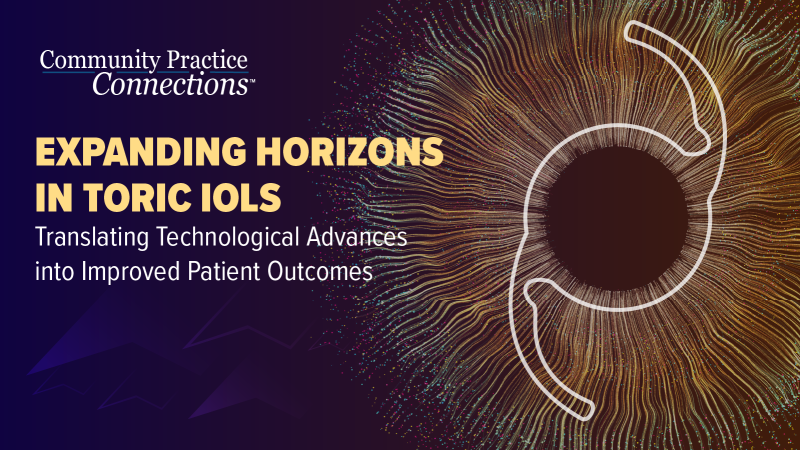 Community Practice
Connections™

EXPANDING HORIZONS IN TORIC IOLS

Translating Technological Advances into Improved Patient Outcomes